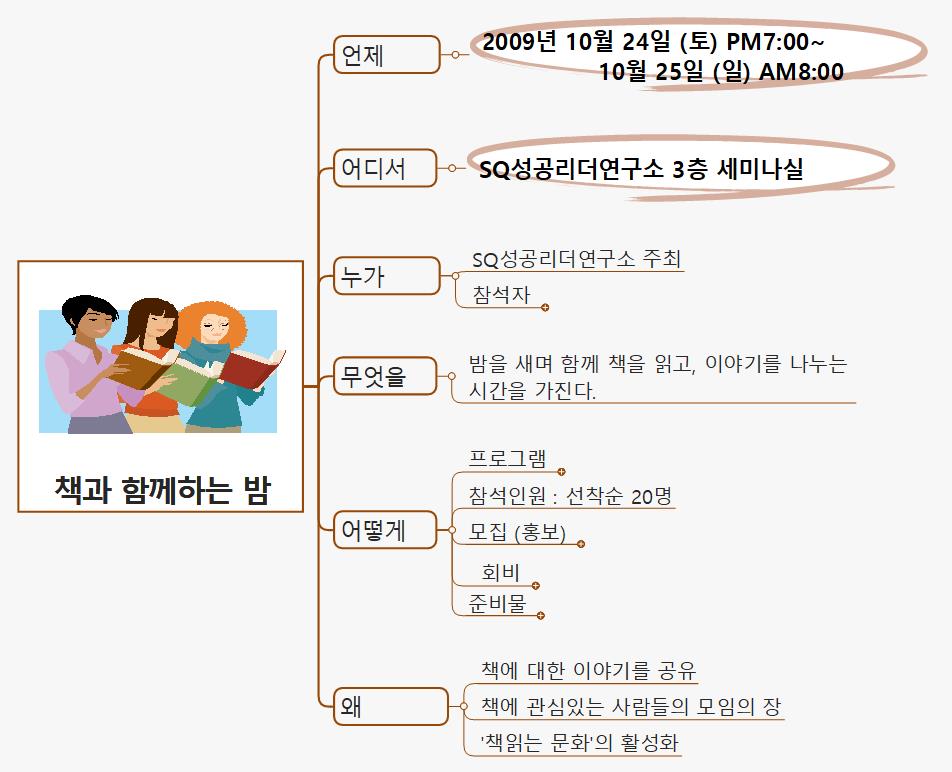 책과 함께하는 밤

언제
2009년 10월 24일 (토) PM7:00~
10월 25일 (일) AM8:00

어디서
SQ성공리더연구소 3층 세미나실

누가
SQ성공리더연구소 주최
참석자

무엇을
밤을 새며 함께 책을 읽고, 이야기를 나누는 시간을 가진다.

어떻게
프로그램
참석인원 : 선착순 20명
모집 (홍보)
회비
준비물

왜
책에 대한 이야기를 공유
책에 관심있는 사람들의 모임의 장
'책읽는 문화'의 활성화